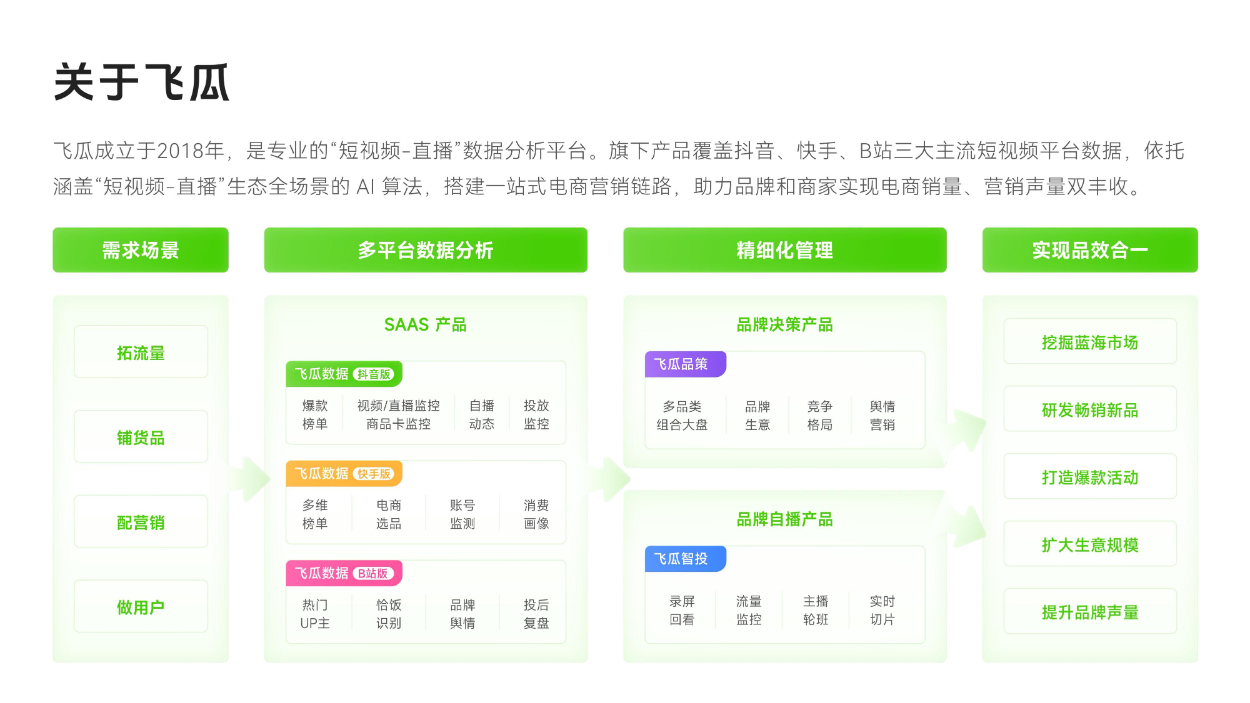 关于飞瓜

飞瓜成立于2018年，是专业的“短视频-直播”数据分析平台。旗下产品覆盖抖音、快手、B站三大主流短视频平台数据，依托涵盖“短视频-直播”生态全场景的 AI 算法，搭建一站式电商营销链路，助力品牌和商家实现电商销量、营销声量双丰收。

需求场景

拓流量

铺货品

配营销

做用户

多平台数据分析

SAAS 产品

飞瓜数据 抖音版

爆款榜单
视频/直播监控 商品卡监控
自播动态
投放监控

飞瓜数据 快手版

多维榜单
电商选品
账号监测
消费画像

飞瓜数据 B站版

热门UP主
恰饭识别
品牌舆情
投后复盘

精细化管理

品牌决策产品

飞瓜品策

多品类组合大盘
品牌生意
竞争格局
舆情营销

品牌自播产品

飞瓜智投

录屏回看
流量监控
主播轮班
实时切片

实现品效合一

挖掘蓝海市场

研发畅销新品

打造爆款活动

扩大生意规模

提升品牌声量